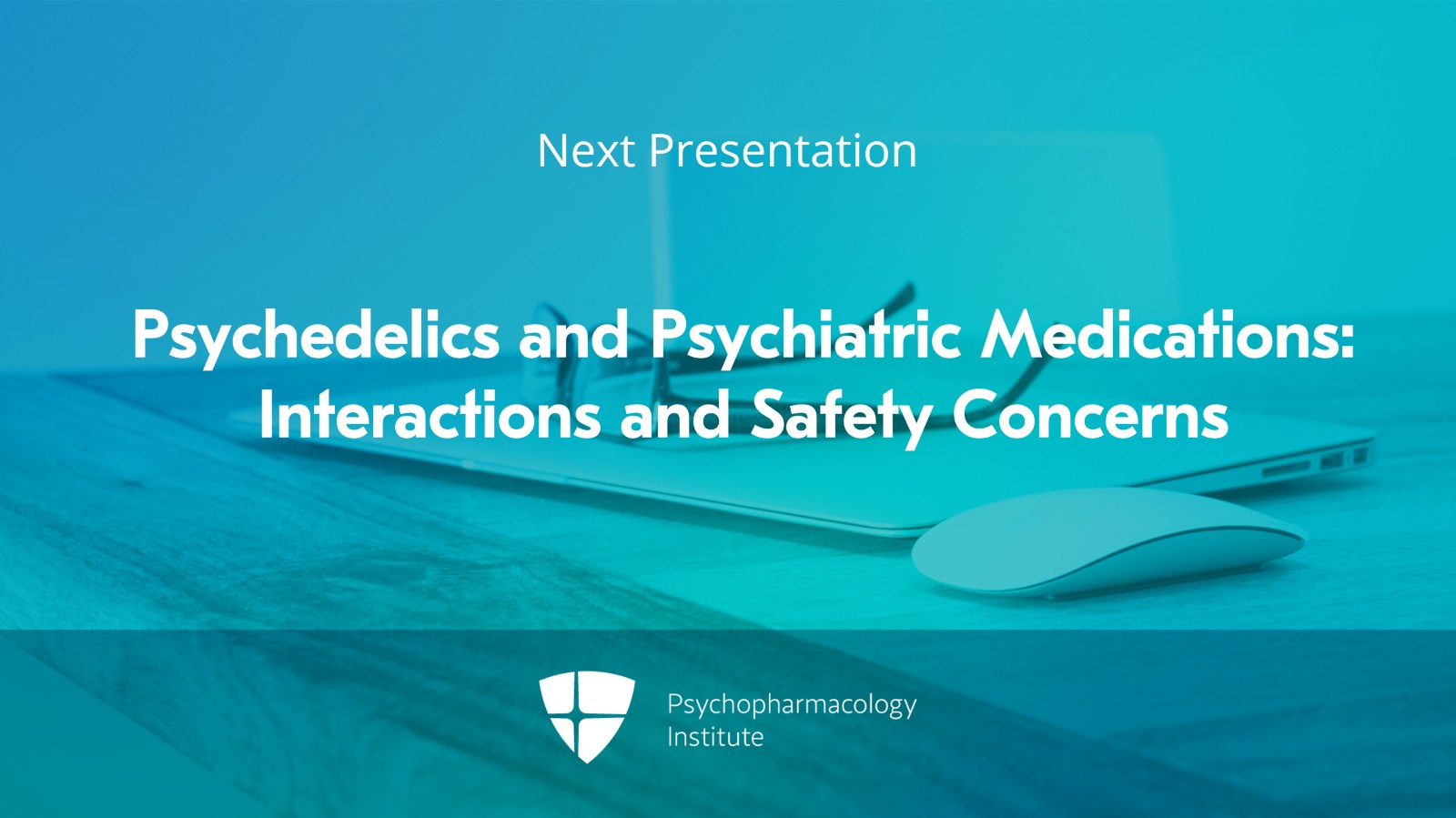 Next Presentation

Psychedelics and Psychiatric Medications: Interactions and Safety Concerns

Psychopharmacology Institute